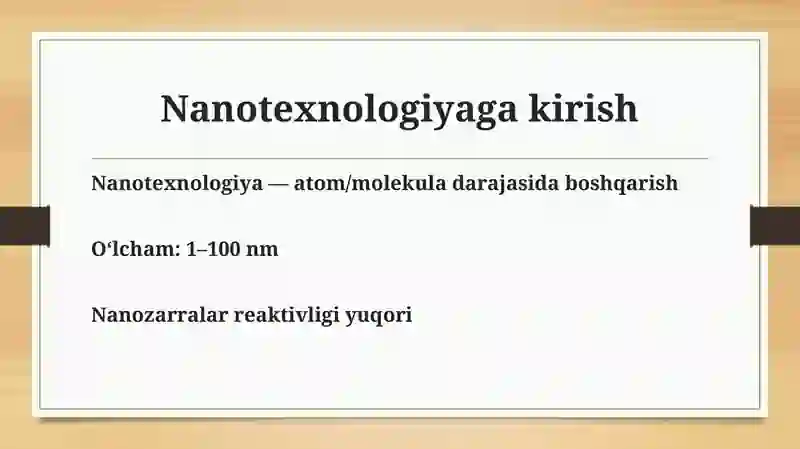 Nanotexnologiyaga kirish

Nanotexnologiya — atom/molekula darajasida boshqarish

O‘lcham: 1–100 nm

Nanozarralar reaktivligi yuqori